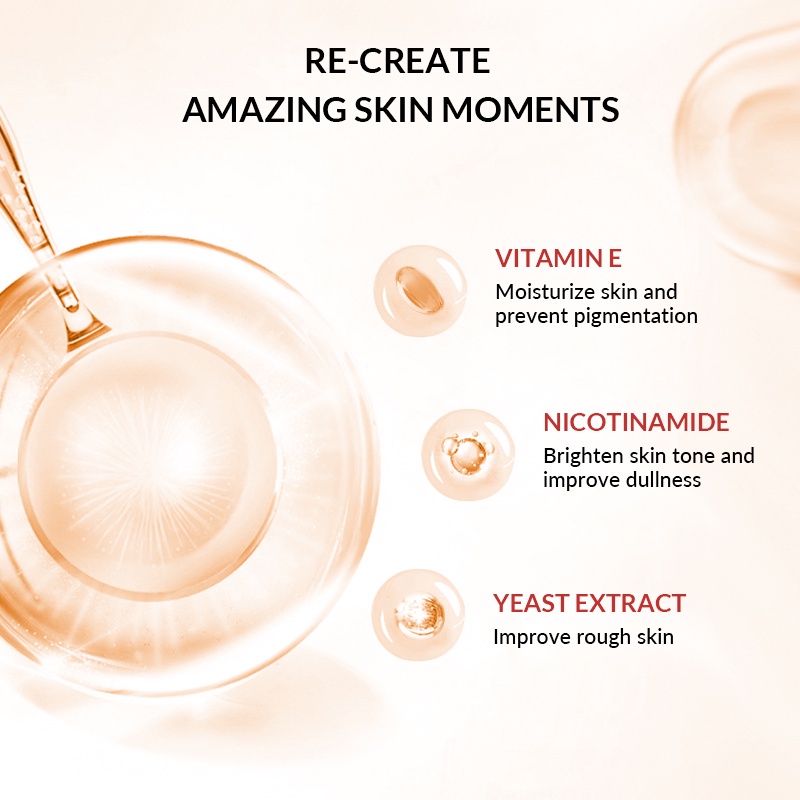 RE-CREATE
AMAZING SKIN MOMENTS

VITAMIN E
Moisturize skin and prevent pigmentation

NICOTINAMIDE
Brighten skin tone and improve dullness

YEAST EXTRACT
Improve rough skin